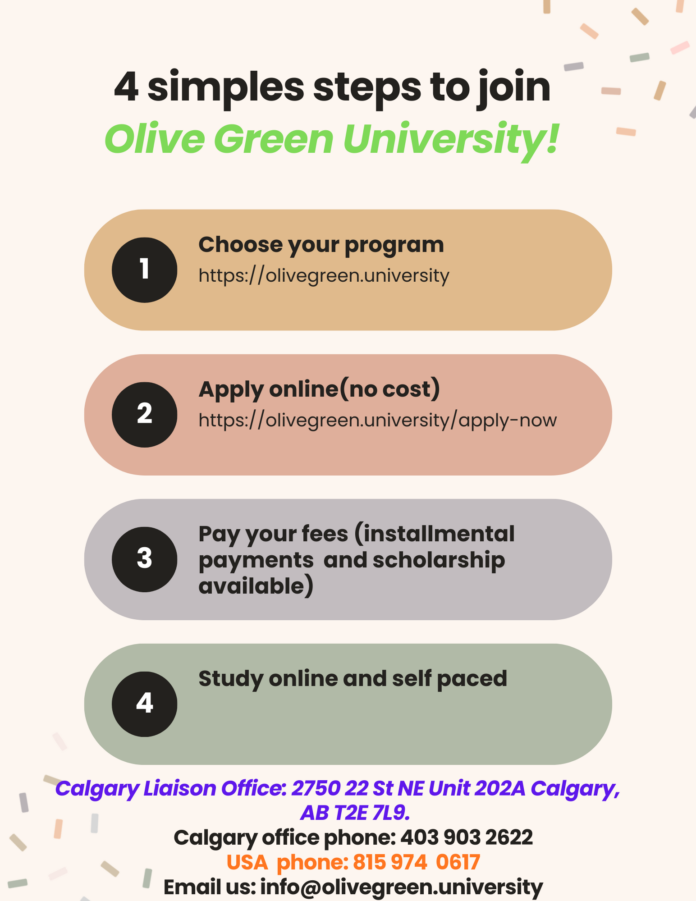 4 simples steps to join
Olive Green University!

1
Choose your program
https://olivegreen.university

2
Apply online(no cost)
https://olivegreen.university/apply-now

3
Pay your fees (installmental payments and scholarship available)

4
Study online and self paced

Calgary Liaison Office: 2750 22 St NE Unit 202A Calgary, AB T2E 7L9.
Calgary office phone: 403 903 2622
USA phone: 815 974 0617
Email us: info@olivegreen.university